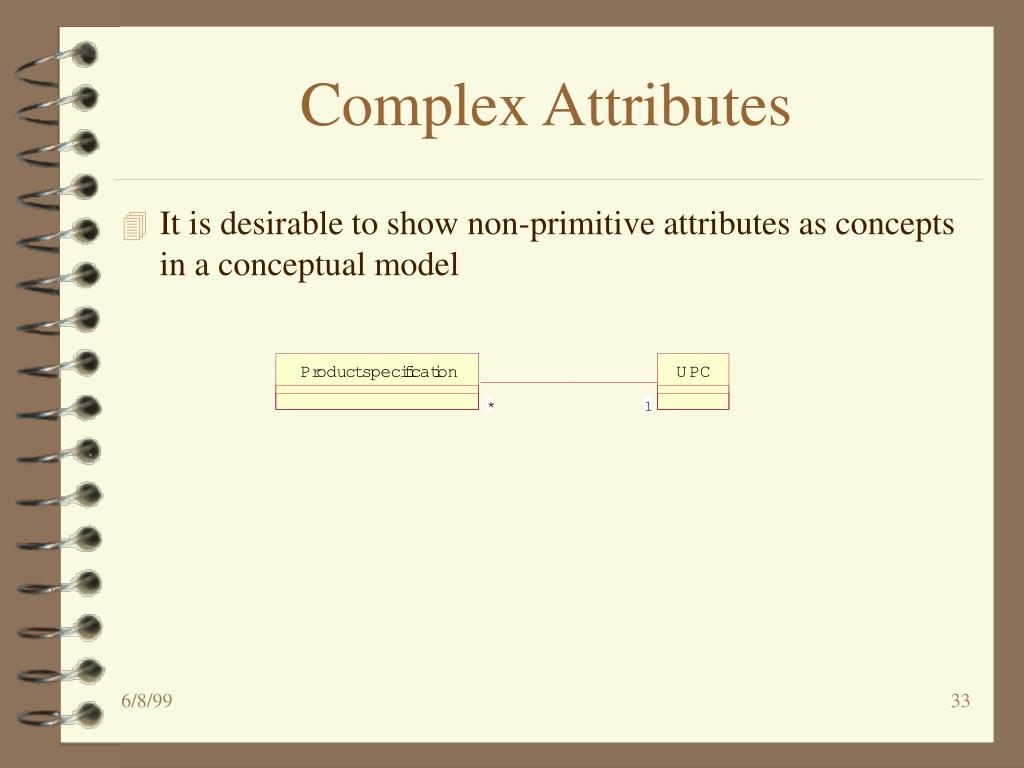 Complex Attributes

It is desirable to show non-primitive attributes as concepts in a conceptual model

Productspecification

UPC

*

1

6/8/99

33